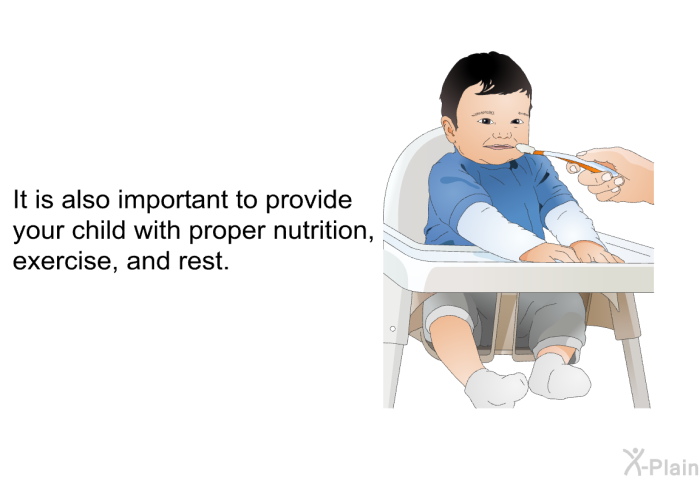 It is also important to provide your child with proper nutrition, exercise, and rest.

X-Plain